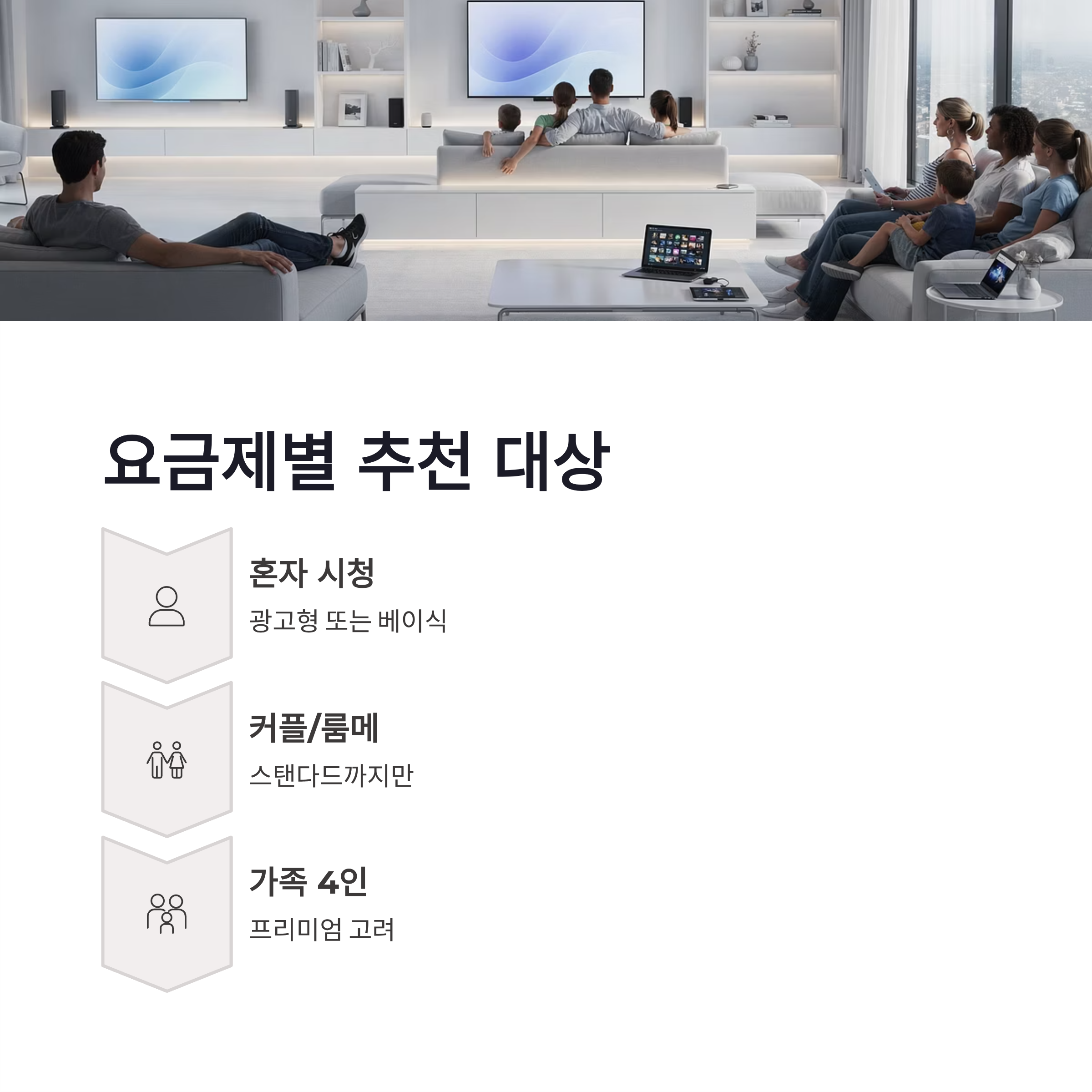 요금제별 추천 대상

혼자 시청

광고형 또는 베이식

커플/룸메

스탠다드까지만

가족 4인

프리미엄 고려